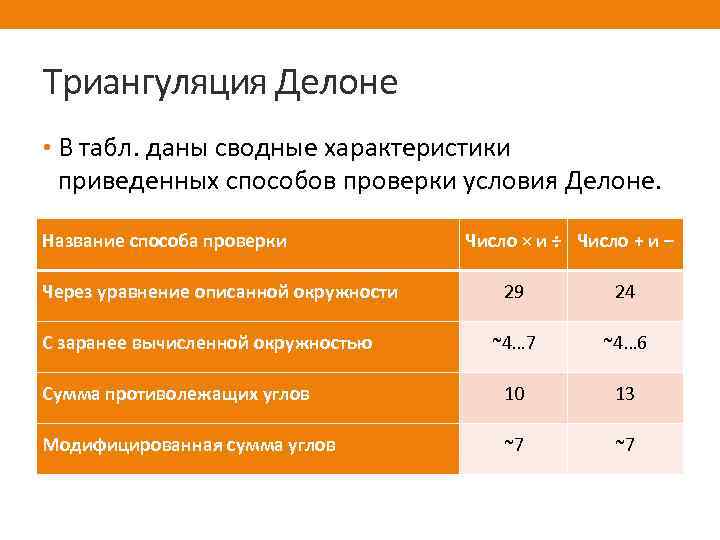 Триангуляция Делоне

• В табл. даны сводные характеристики приведенных способов проверки условия Делоне.

| Название способа проверки | Число × и ÷ | Число + и − |
|---|---|---|
| Через уравнение описанной окружности | 29 | 24 |
| С заранее вычисленной окружностью | ~4…7 | ~4…6 |
| Сумма противолежащих углов | 10 | 13 |
| Модифицированная сумма углов | ~7 | ~7 |